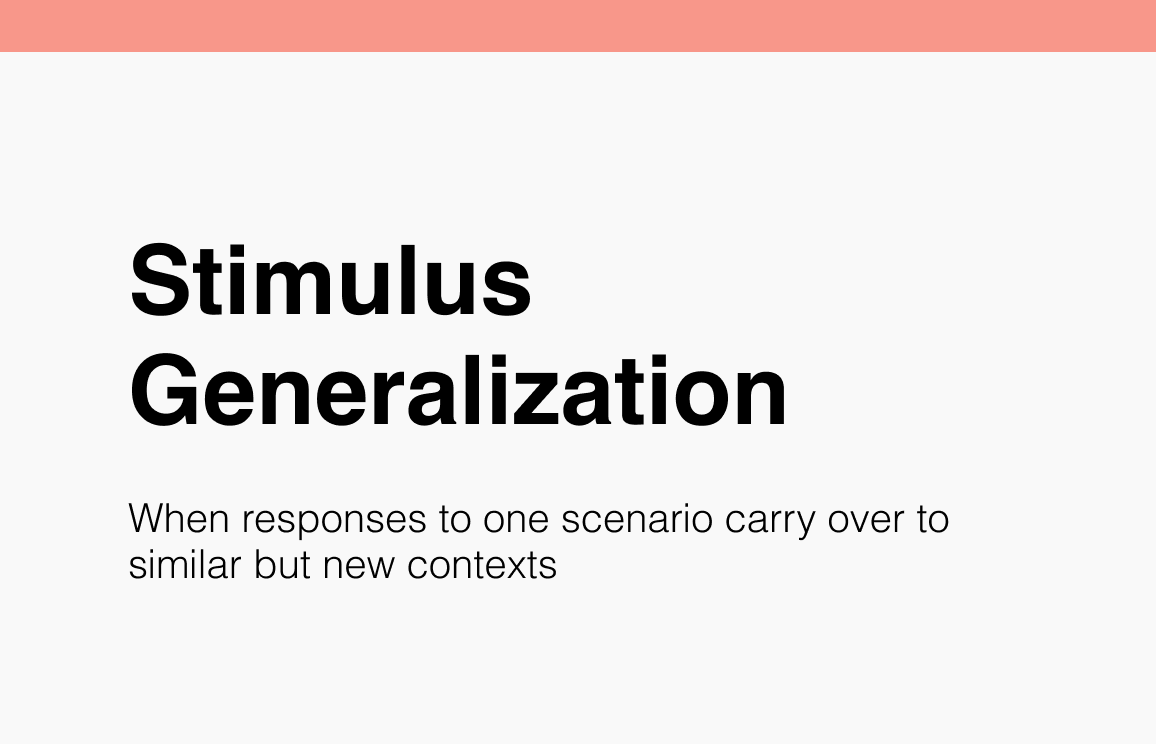 Stimulus Generalization

When responses to one scenario carry over to similar but new contexts